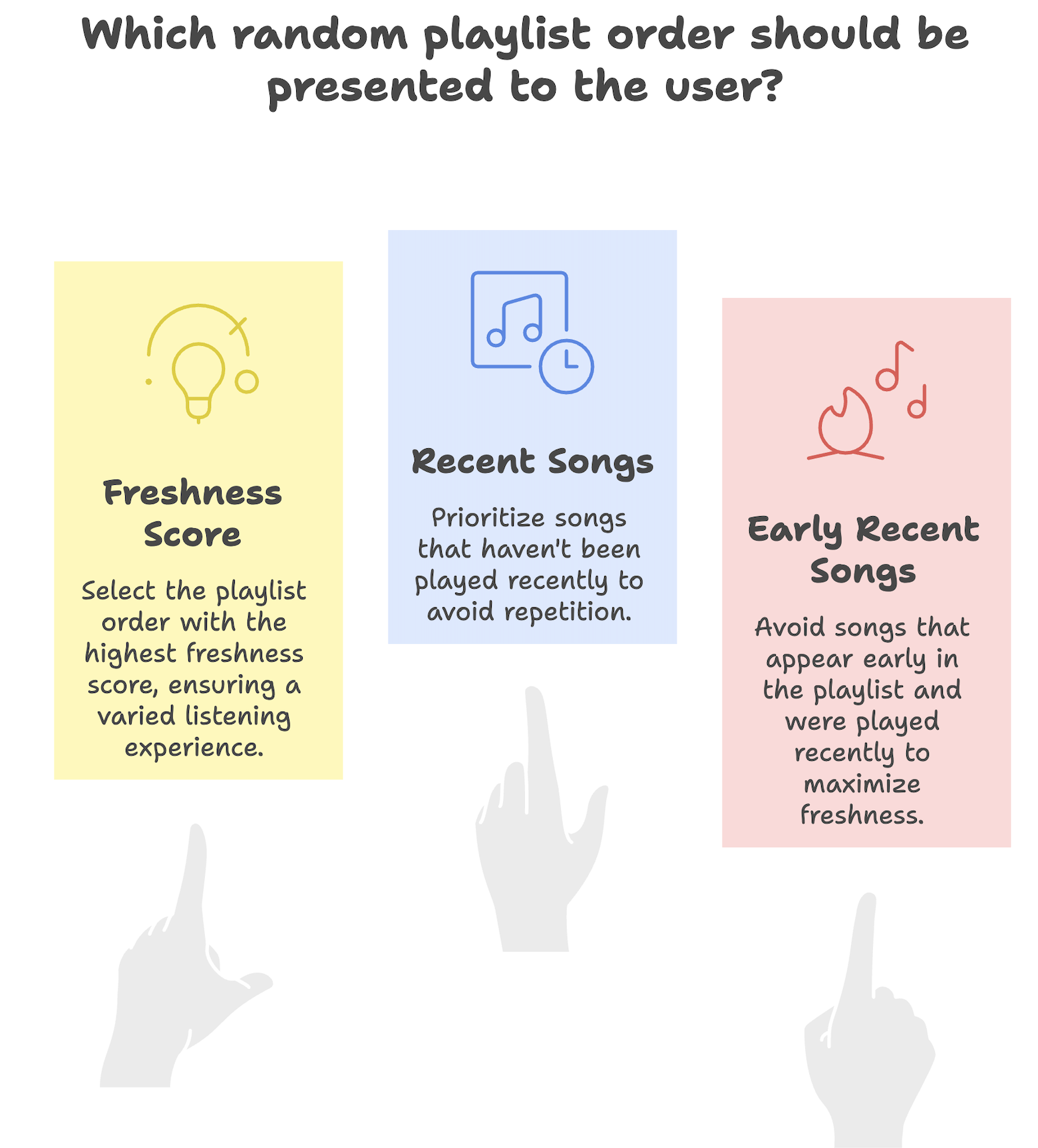 Which random playlist order should be presented to the user?

Freshness Score

Select the playlist order with the highest freshness score, ensuring a varied listening experience.

Recent Songs

Prioritize songs that haven't been played recently to avoid repetition.

Early Recent Songs

Avoid songs that appear early in the playlist and were played recently to maximize freshness.